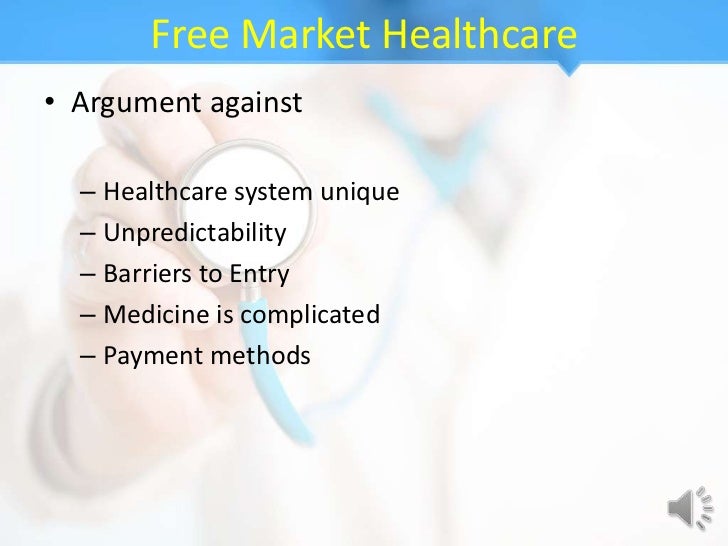 Free Market Healthcare

• Argument against

– Healthcare system unique
– Unpredictability
– Barriers to Entry
– Medicine is complicated
– Payment methods